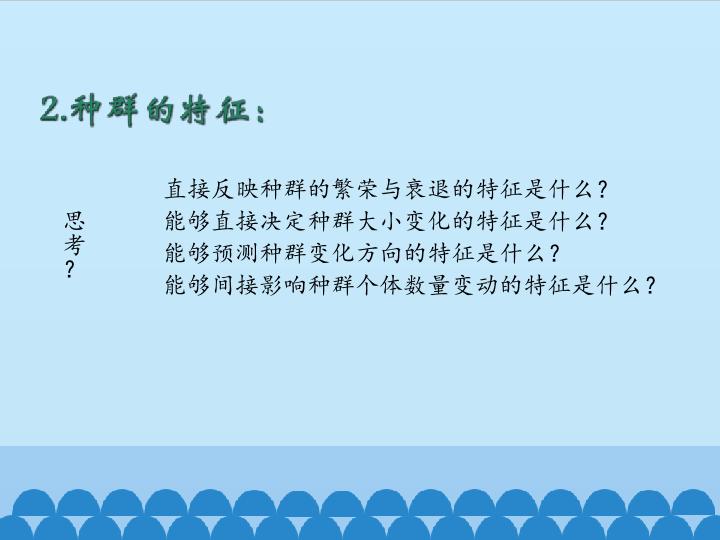 2.种群的特征：

思考？

直接反映种群的繁荣与衰退的特征是什么？
能够直接决定种群大小变化的特征是什么？
能够预测种群变化方向的特征是什么？
能够间接影响种群个体数量变动的特征是什么？